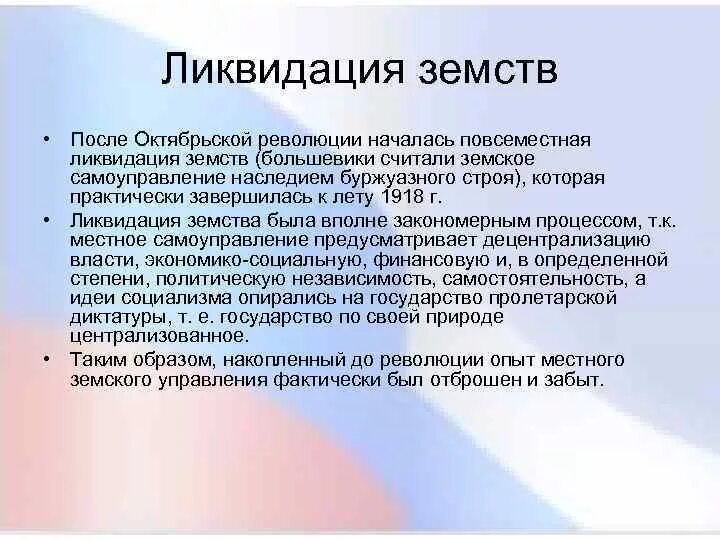 Ликвидация земств

• После Октябрьской революции началась повсеместная ликвидация земств (большевики считали земское самоуправление наследием буржуазного строя), которая практически завершилась к лету 1918 г.

• Ликвидация земства была вполне закономерным процессом, т.к. местное самоуправление предусматривает децентрализацию власти, экономико-социальную, финансовую и, в определенной степени, политическую независимость, самостоятельность, а идеи социализма опирались на государство пролетарской диктатуры, т. е. государство по своей природе централизованное.

• Таким образом, накопленный до революции опыт местного земского управления фактически был отброшен и забыт.